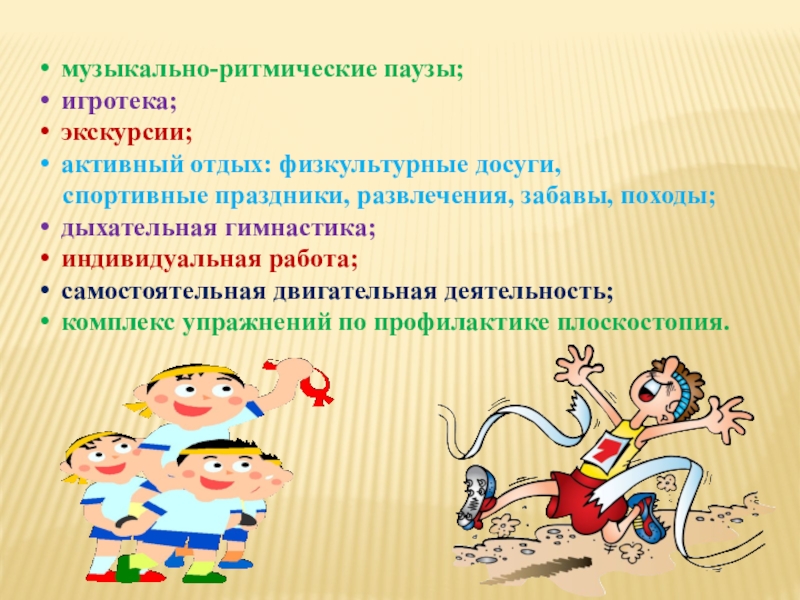 • музыкально-ритмические паузы;
• игротека;
• экскурсии;
• активный отдых: физкультурные досуги, спортивные праздники, развлечения, забавы, походы;
• дыхательная гимнастика;
• индивидуальная работа;
• самостоятельная двигательная деятельность;
• комплекс упражнений по профилактике плоскостопия.